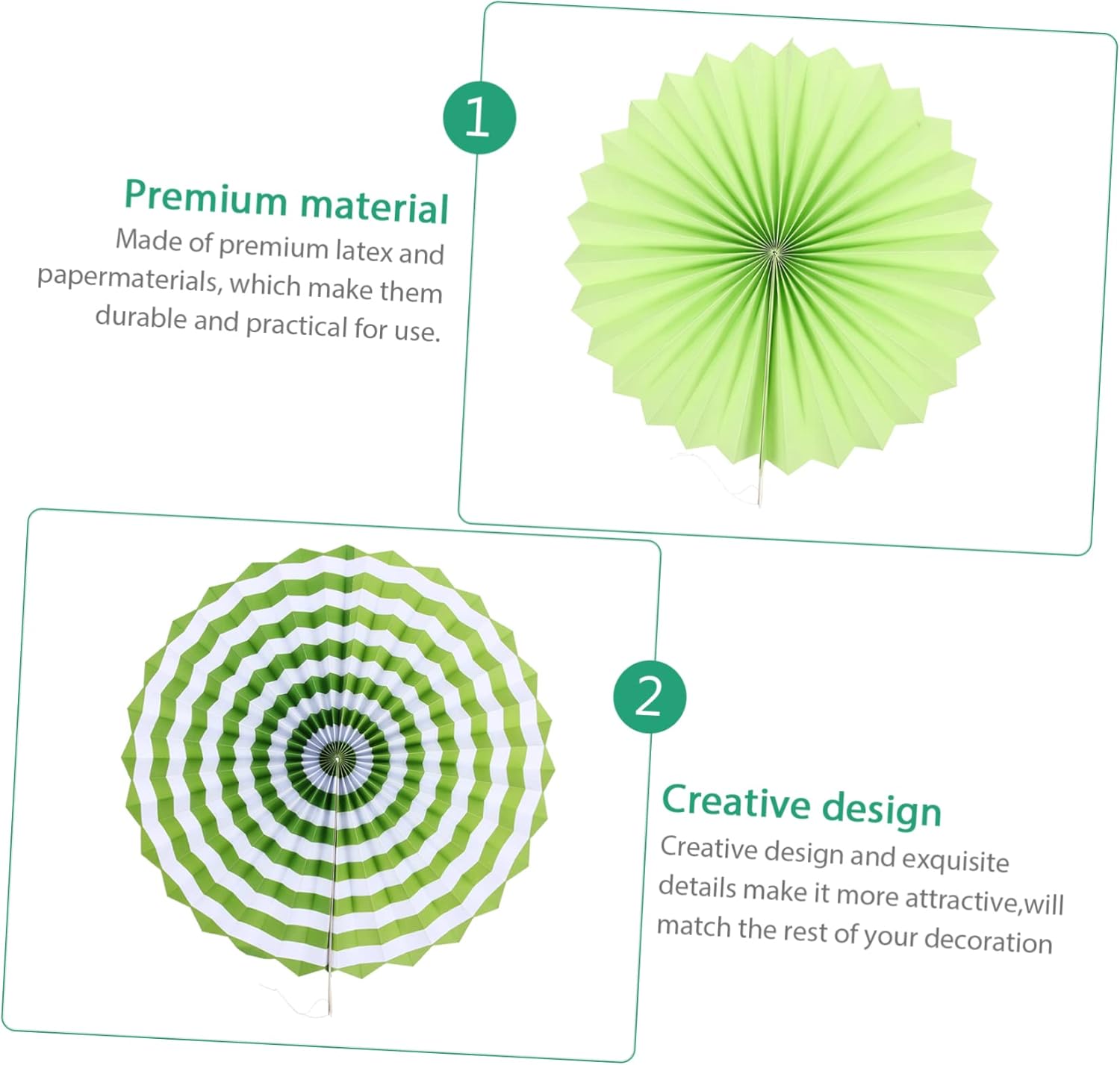 1

Premium material

Made of premium latex and papermaterials, which make them durable and practical for use.

2

Creative design

Creative design and exquisite details make it more attractive,will match the rest of your decoration